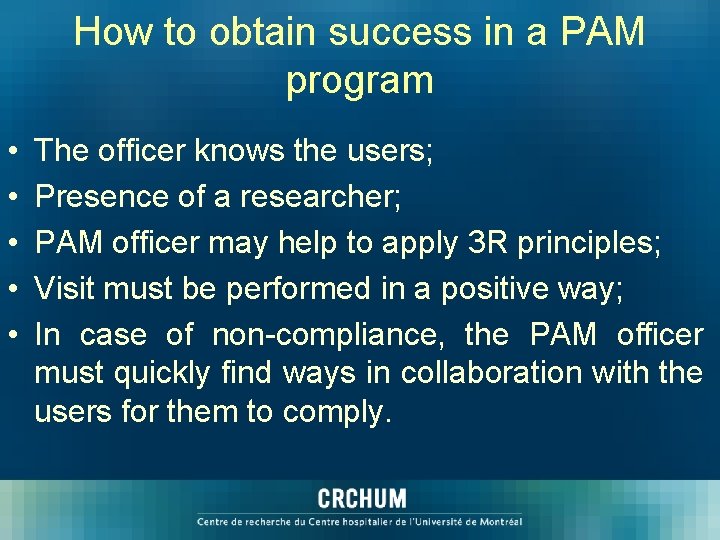 How to obtain success in a PAM program

• The officer knows the users;
• Presence of a researcher;
• PAM officer may help to apply 3R principles;
• Visit must be performed in a positive way;
• In case of non-compliance, the PAM officer must quickly find ways in collaboration with the users for them to comply.

CRCHUM
Centre de recherche du Centre hospitalier de l'Université de Montréal